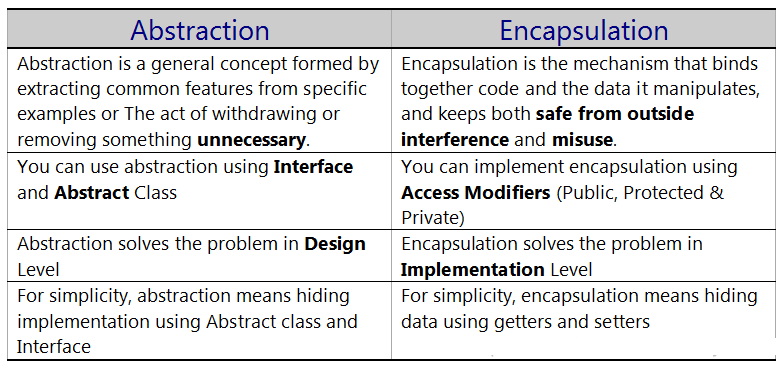 | Abstraction | Encapsulation |
|---|---|
| Abstraction is a general concept formed by extracting common features from specific examples or The act of withdrawing or removing something **unnecessary**. | Encapsulation is the mechanism that binds together code and the data it manipulates, and keeps both **safe from outside interference** and **misuse**. |
| You can use abstraction using **Interface** and **Abstract** Class | You can implement encapsulation using **Access Modifiers** (Public, Protected & Private) |
| Abstraction solves the problem in **Design** Level | Encapsulation solves the problem in **Implementation** Level |
| For simplicity, abstraction means hiding implementation using Abstract class and Interface | For simplicity, encapsulation means hiding data using getters and setters |